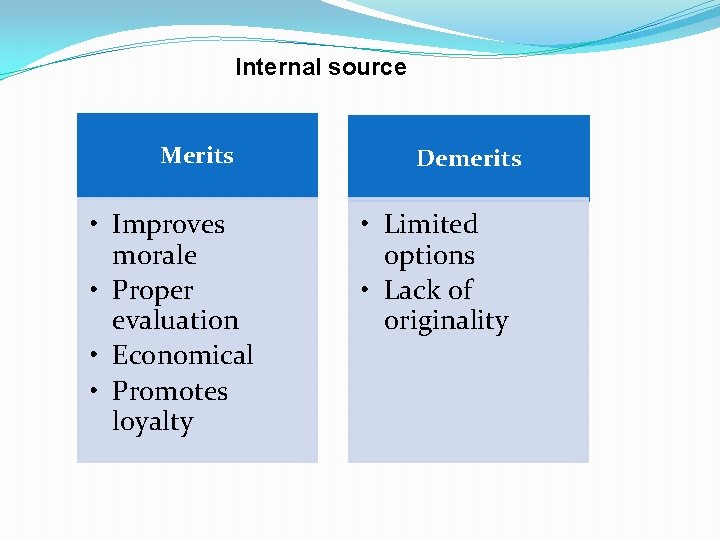 Internal source

Merits

• Improves morale
• Proper evaluation
• Economical
• Promotes loyalty

Demerits

• Limited options
• Lack of originality